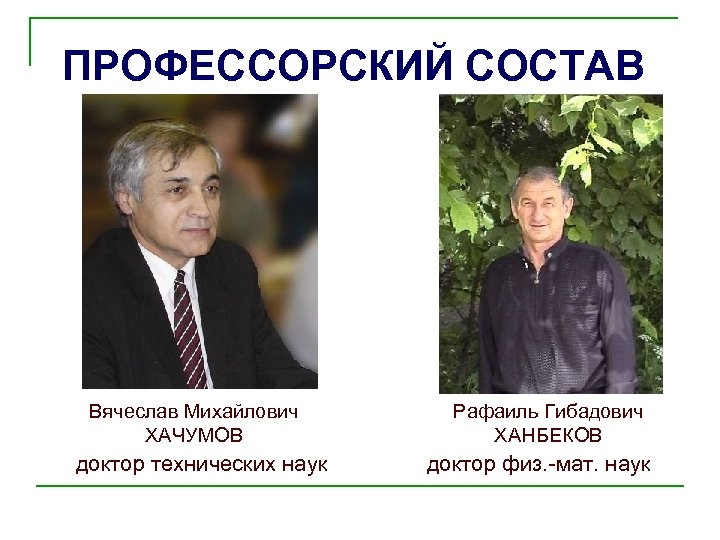 ПРОФЕССОРСКИЙ СОСТАВ

Вячеслав Михайлович
ХАЧУМОВ
доктор технических наук

Рафаиль Гибадович
ХАНБЕКОВ
доктор физ.-мат. наук